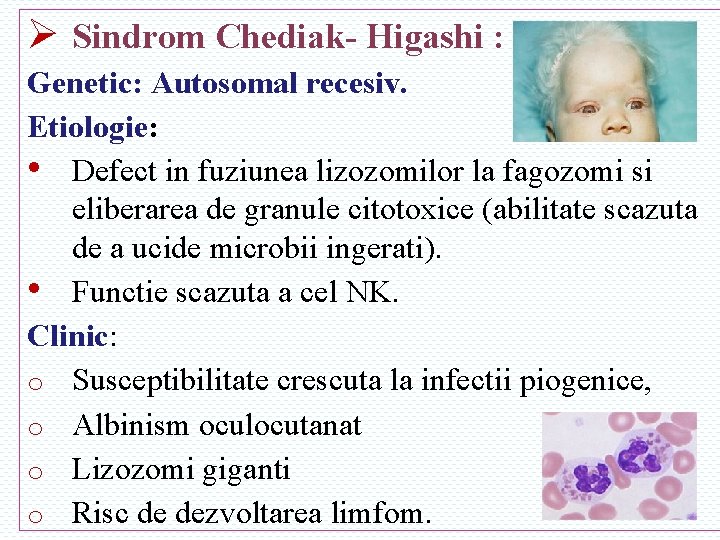 ➢ Sindrom Chediak- Higashi :

Genetic: Autosomal recesiv.

Etiologie:

• Defect in fuziunea lizozomilor la fagozomi si eliberarea de granule citotoxice (abilitate scazuta de a ucide microbii ingerati).
• Functie scazuta a cel NK.

Clinic:

o Susceptibilitate crescuta la infectii piogenice,
o Albinism oculocutanat
o Lizozomi giganti
o Risc de dezvoltarea limfom.